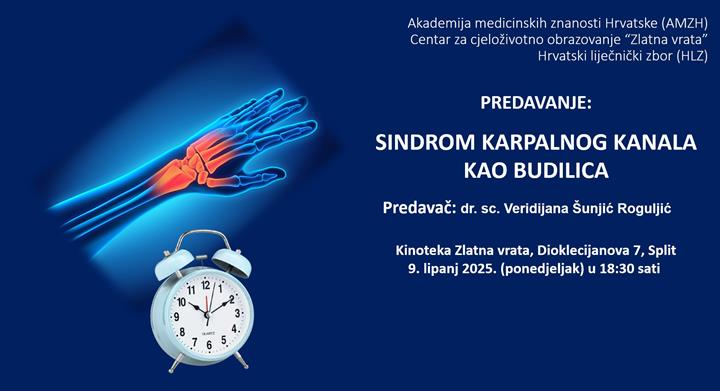 Akademija medicinskih znanosti Hrvatske (AMZH)
Centar za cjeloživotno obrazovanje "Zlatna vrata"
Hrvatski liječnički zbor (HLZ)

PREDAVANJE:

SINDROM KARPALNOG KANALA KAO BUDILICA

Predavač: dr. sc. Veridijana Šunjić Roguljić

Kinoteka Zlatna vrata, Dioklecijanova 7, Split
9. lipanj 2025. (ponedjeljak) u 18:30 sati

12 1 2 3 4 5 6 7 8 9 10 11